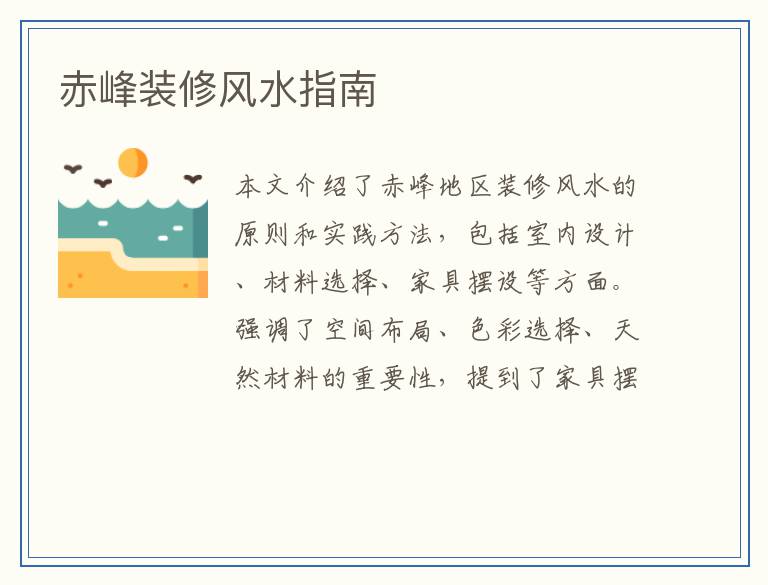 赤峰装修风水指南

本文介绍了赤峰地区装修风水的原则和实践方法，包括室内设计、材料选择、家具摆设等方面。强调了空间布局、色彩选择、天然材料的重要性，提到了家具摆